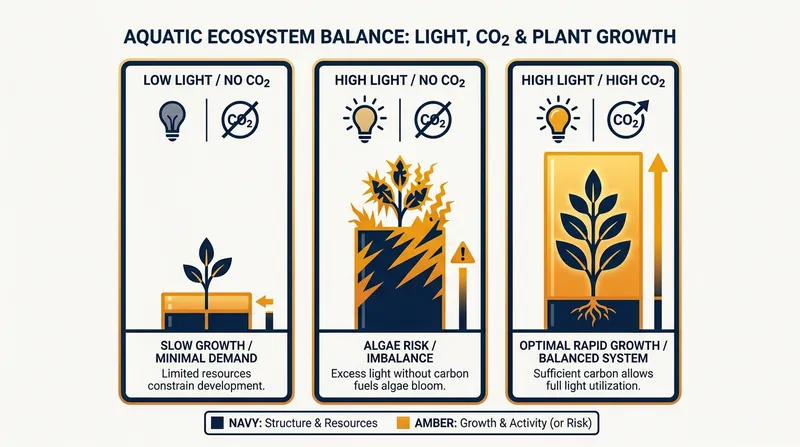 AQUATIC ECOSYSTEM BALANCE: LIGHT, $CO_2$ & PLANT GROWTH

LOW LIGHT / NO $CO_2$

$CO_2$

SLOW GROWTH / MINIMAL DEMAND

Limited resources constrain development.

HIGH LIGHT / NO $CO_2$

$CO_2$

ALGAE RISK / IMBALANCE

Excess light without carbon fuels algae bloom.

HIGH LIGHT / HIGH $CO_2$

$CO_2$

OPTIMAL RAPID GROWTH / BALANCED SYSTEM

Sufficient carbon allows full light utilization.

NAVY: Structure & Resources AMBER: Growth & Activity (or Risk)